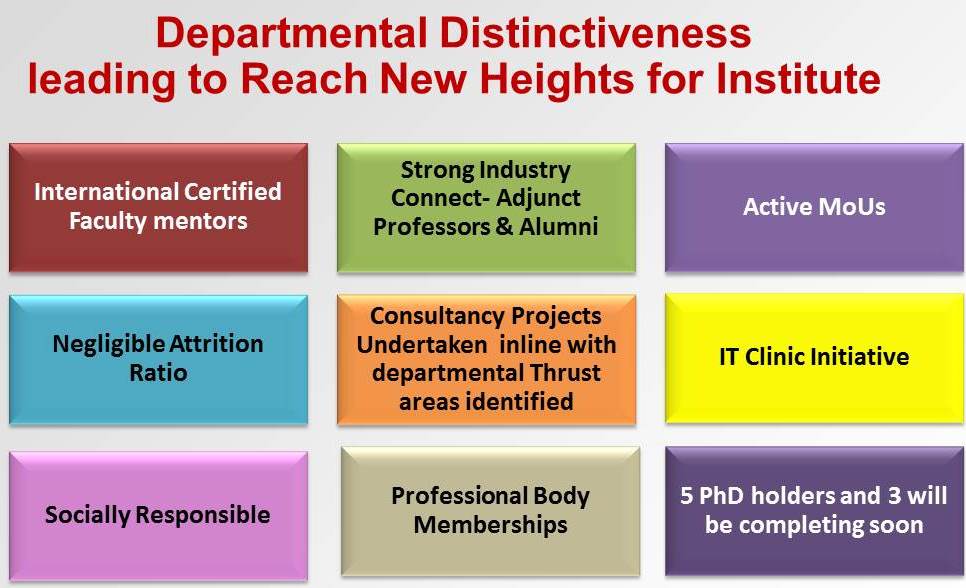 Departmental Distinctiveness leading to Reach New Heights for Institute

International Certified Faculty mentors

Strong Industry Connect- Adjunct Professors & Alumni

Active MoUs

Negligible Attrition Ratio

Consultancy Projects Undertaken inline with departmental Thrust areas identified

IT Clinic Initiative

Socially Responsible

Professional Body Memberships

5 PhD holders and 3 will be completing soon